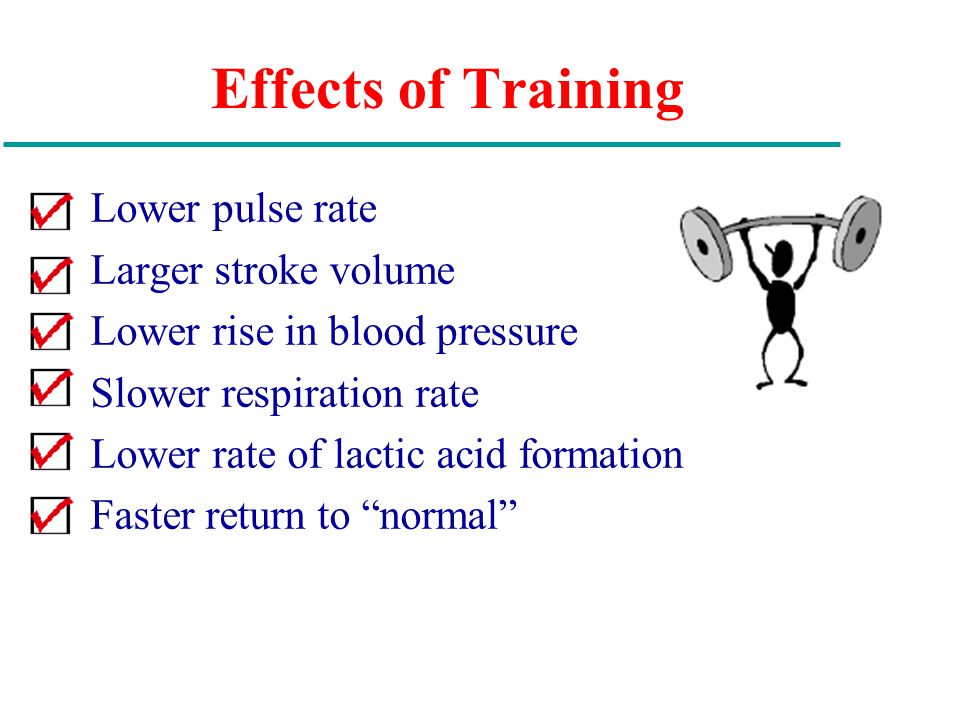 Effects of Training

Lower pulse rate
Larger stroke volume
Lower rise in blood pressure
Slower respiration rate
Lower rate of lactic acid formation
Faster return to “normal”